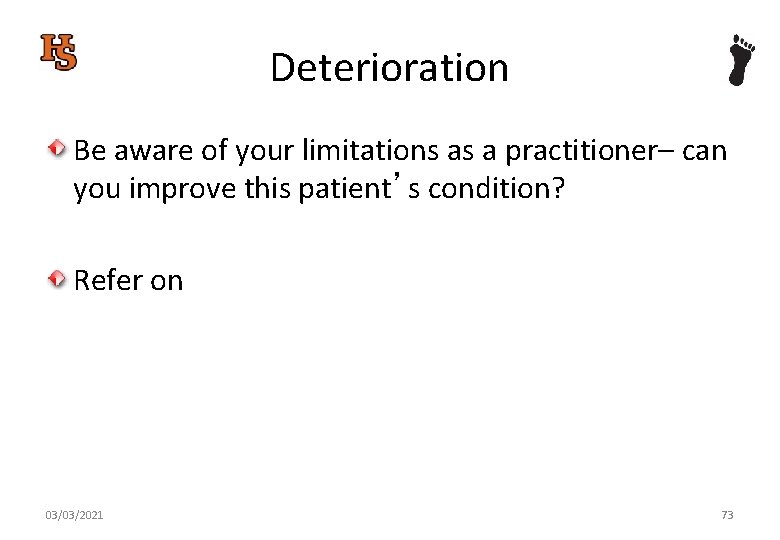 HS

Deterioration

Be aware of your limitations as a practitioner– can you improve this patient’s condition?

Refer on

03/03/2021

73